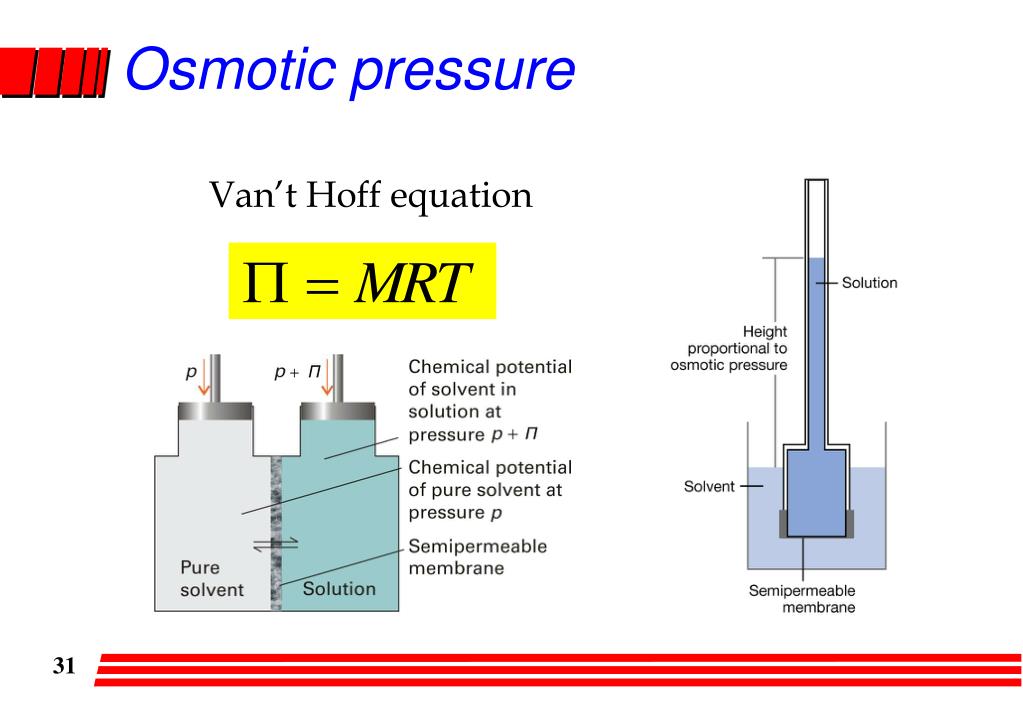 Osmotic pressure

Van't Hoff equation

$\Pi = MRT$

$p$

$p + \Pi$

Chemical potential of solvent in solution at pressure $p + \Pi$

Chemical potential of pure solvent at pressure $p$

Semipermeable membrane

Pure solvent

Solution

Solution

Height proportional to osmotic pressure

Solvent

Semipermeable membrane

31